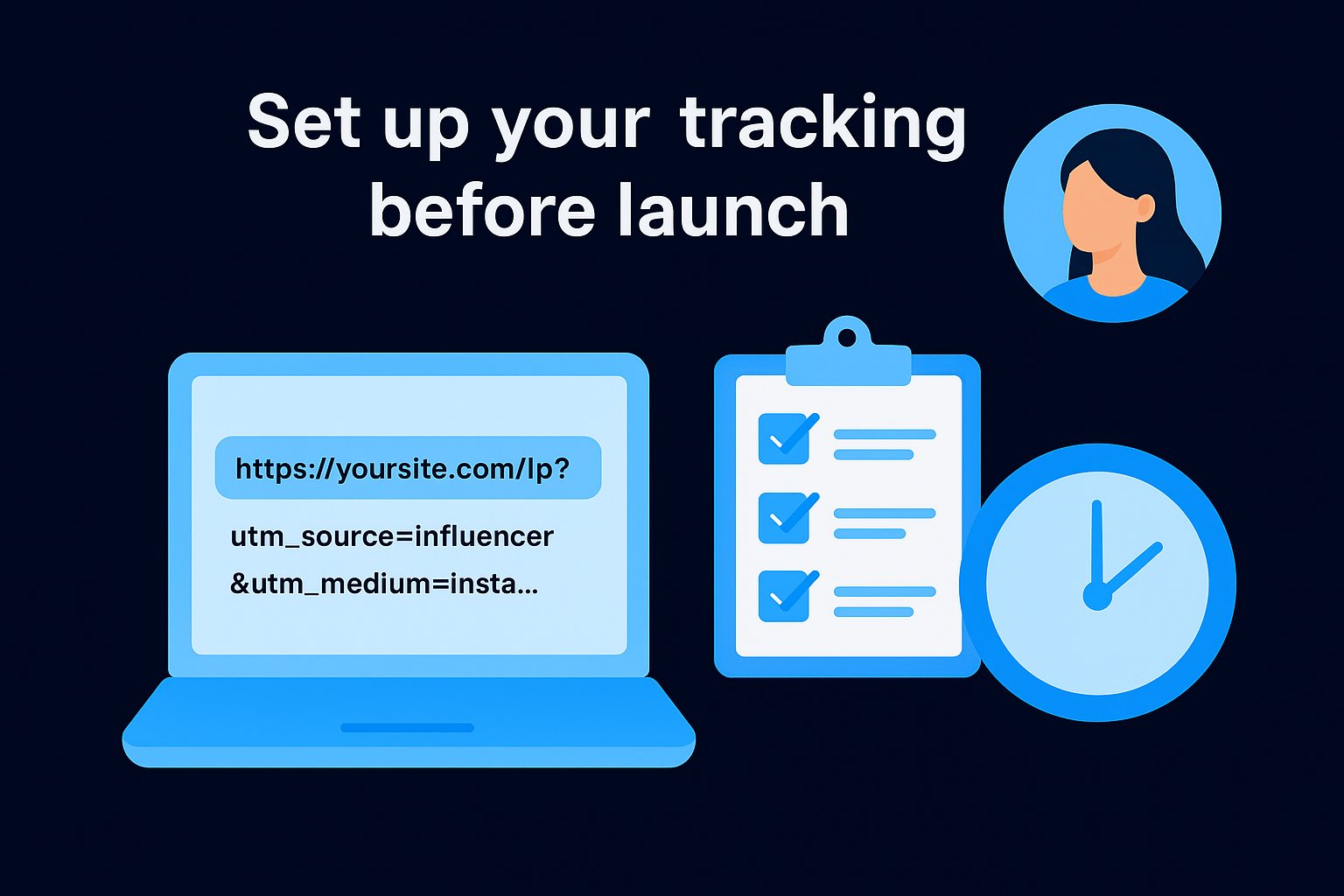 Set up your tracking before launch

https://yoursite.com/lp?

utm_source=influencer
&utm_medium=insta...